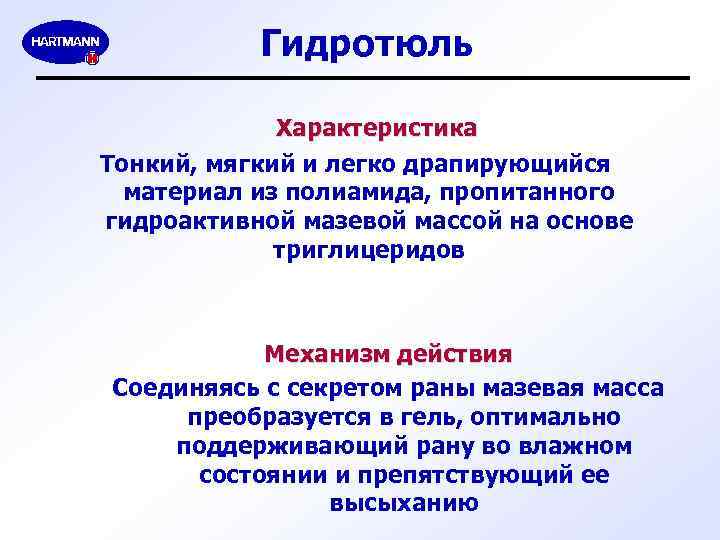 HARTMANN

Гидротюль

Характеристика

Тонкий, мягкий и легко драпирующийся материал из полиамида, пропитанного гидроактивной мазевой массой на основе триглицеридов

Механизм действия

Соединяясь с секретом раны мазевая масса преобразуется в гель, оптимально поддерживающий рану во влажном состоянии и препятствующий ее высыханию